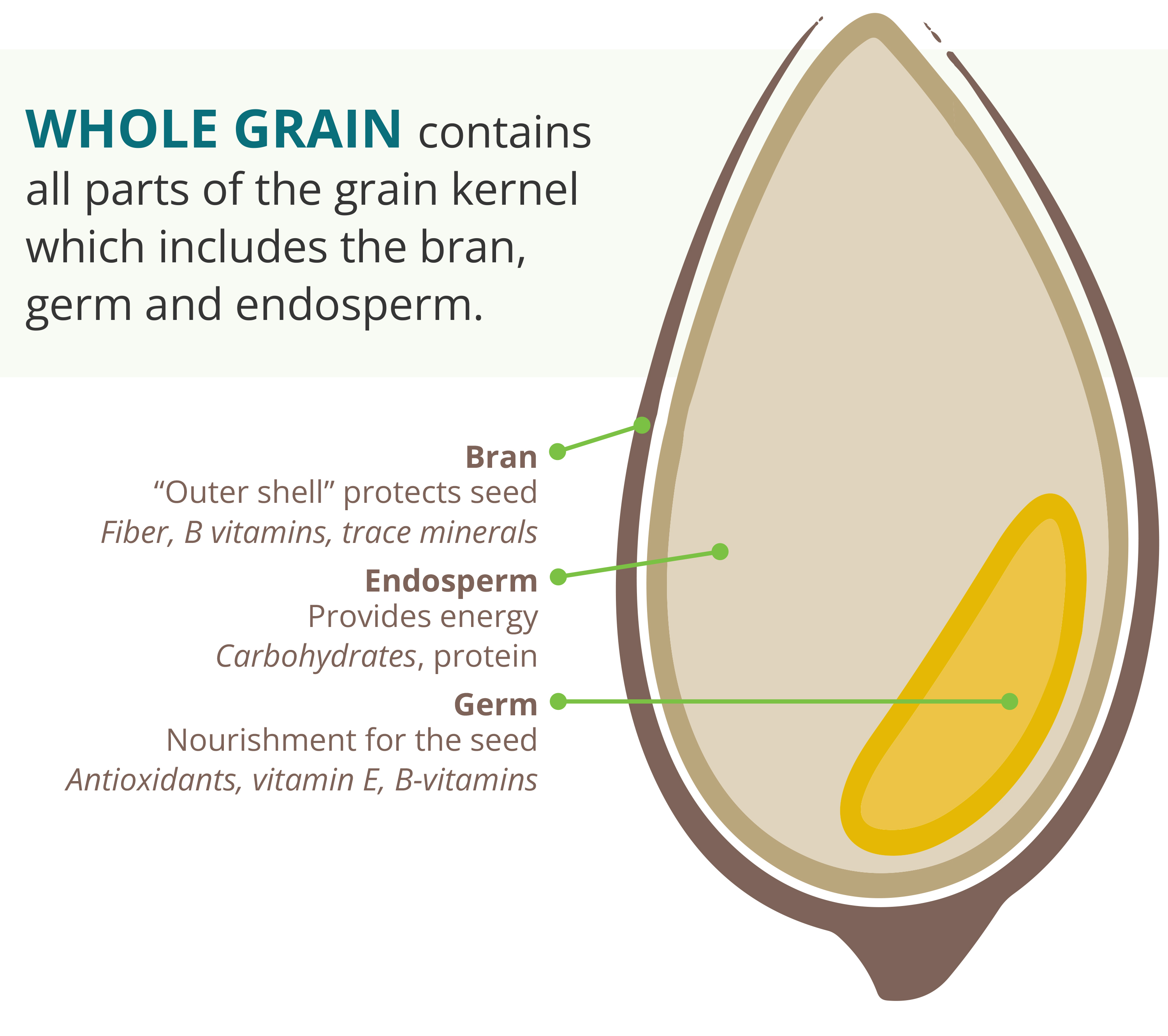 WHOLE GRAIN contains all parts of the grain kernel which includes the bran, germ and endosperm.

Bran
“Outer shell” protects seed
Fiber, B vitamins, trace minerals

Endosperm
Provides energy
Carbohydrates, protein

Germ
Nourishment for the seed
Antioxidants, vitamin E, B-vitamins